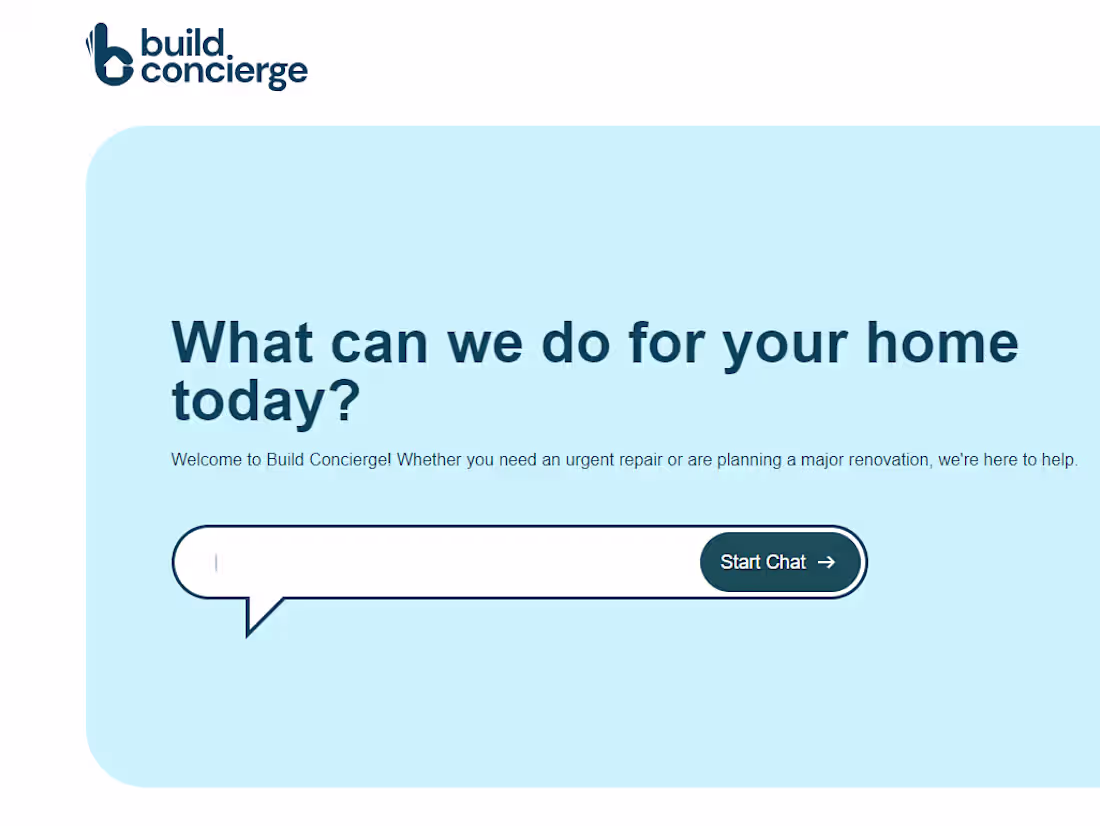 build concierge

What can we do for your home today?

Welcome to Build Concierge! Whether you need an urgent repair or are planning a major renovation, we're here to help.

Start Chat →